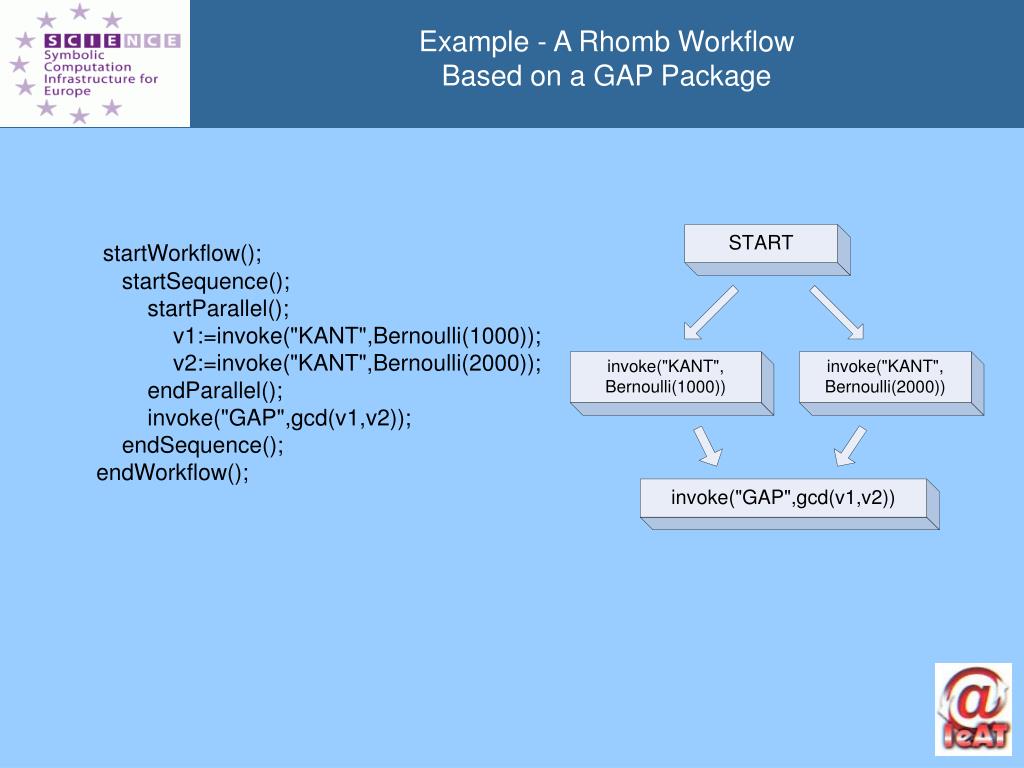 SCIENCE
Symbolic Computation Infrastructure for Europe

Example - A Rhomb Workflow
Based on a GAP Package

startWorkflow();
startSequence();
startParallel();
v1:=invoke("KANT",Bernoulli(1000));
v2:=invoke("KANT",Bernoulli(2000));
endParallel();
invoke("GAP",gcd(v1,v2));
endSequence();
endWorkflow();

START

invoke("KANT", Bernoulli(1000))

invoke("KANT", Bernoulli(2000))

invoke("GAP",gcd(v1,v2))

@
IeAT